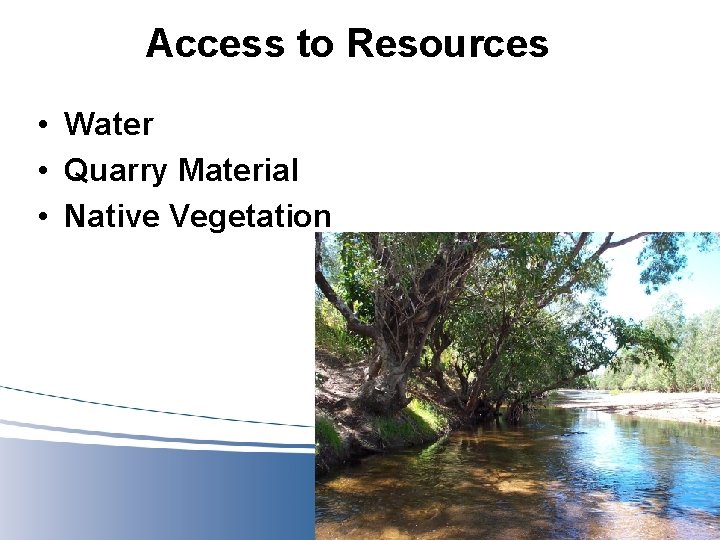 Access to Resources

• Water
• Quarry Material
• Native Vegetation